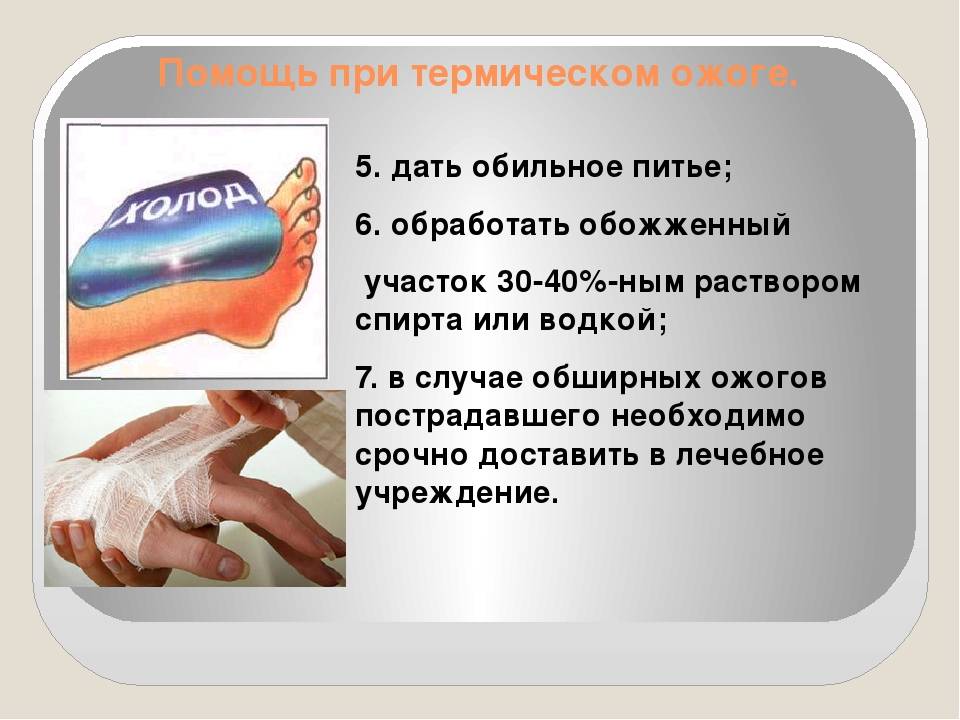 Помощь при термическом ожоге.

ХОЛОД

5. дать обильное питье;

6. обработать обожженный участок 30-40%-ным раствором спирта или водкой;

7. в случае обширных ожогов пострадавшего необходимо срочно доставить в лечебное учреждение.